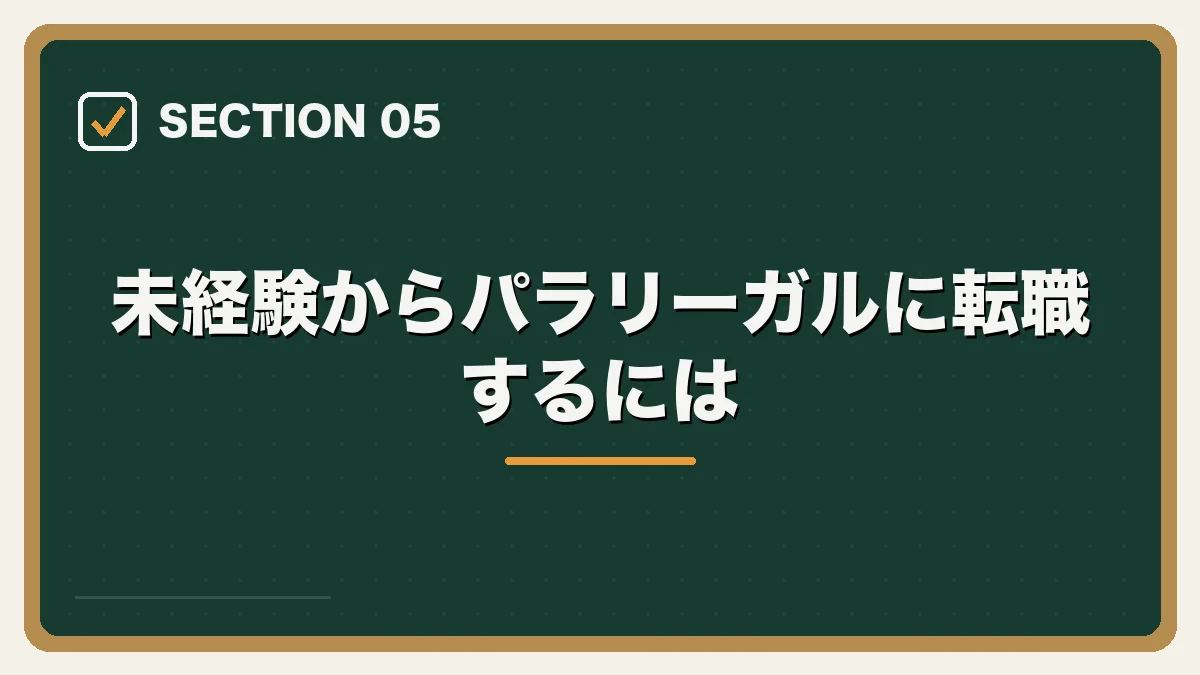 ☑ SECTION 05

未経験からパラリーガルに転職するには